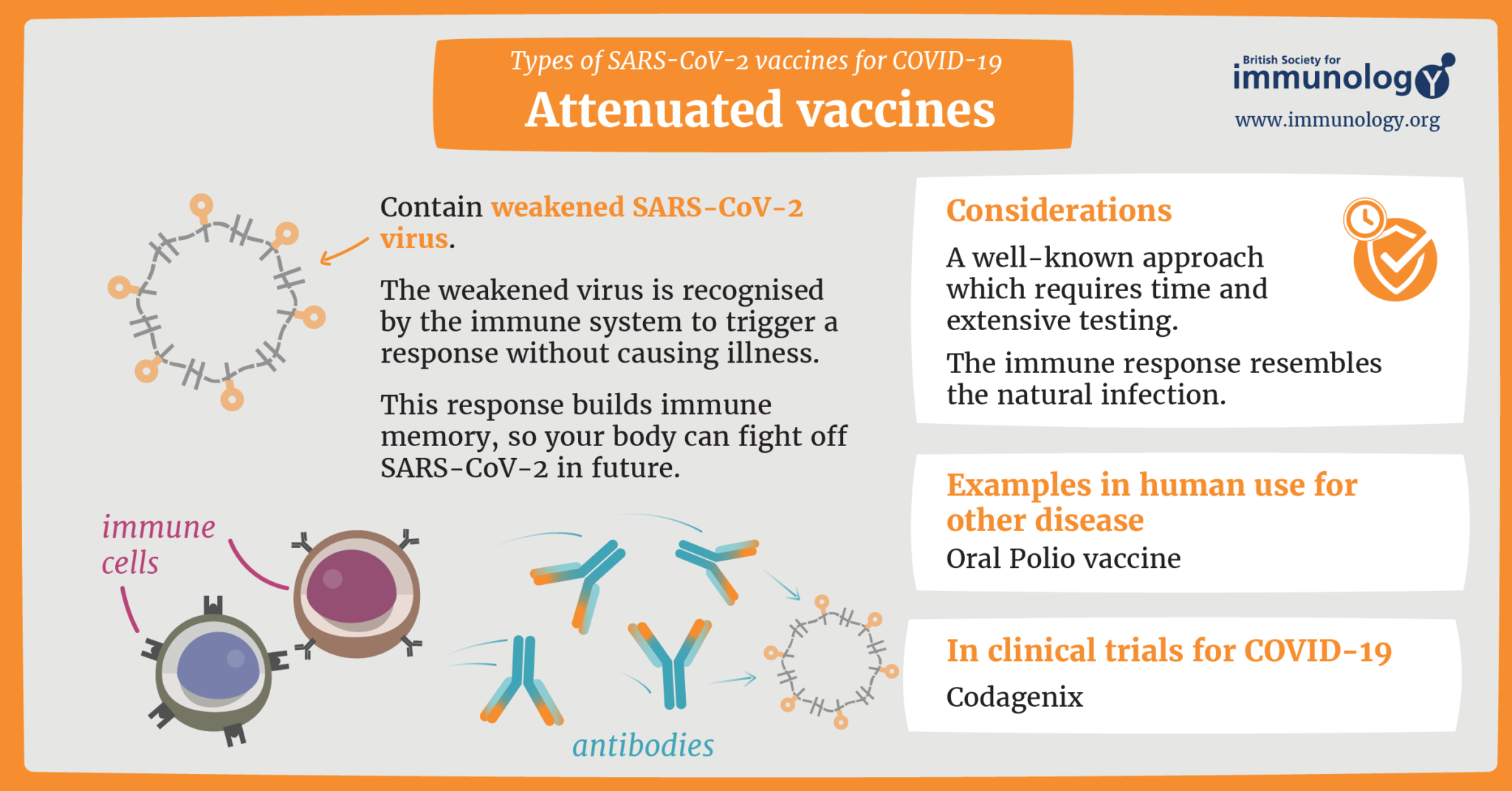 Types of SARS-CoV-2 vaccines for COVID-19

Attenuated vaccines

British Society for immunology
www.immunology.org

Contain weakened SARS-CoV-2 virus.

The weakened virus is recognised by the immune system to trigger a response without causing illness.

This response builds immune memory, so your body can fight off SARS-CoV-2 in future.

immune cells

antibodies

Considerations

A well-known approach which requires time and extensive testing.

The immune response resembles the natural infection.

Examples in human use for other disease

Oral Polio vaccine

In clinical trials for COVID-19

Codagenix